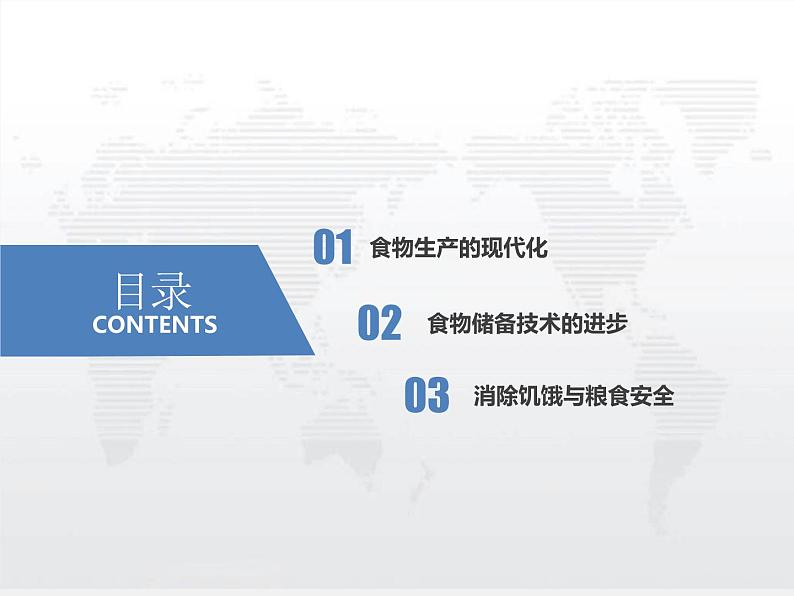 目录
CONTENTS

01 食物生产的现代化

02 食物储备技术的进步

03 消除饥饿与粮食安全